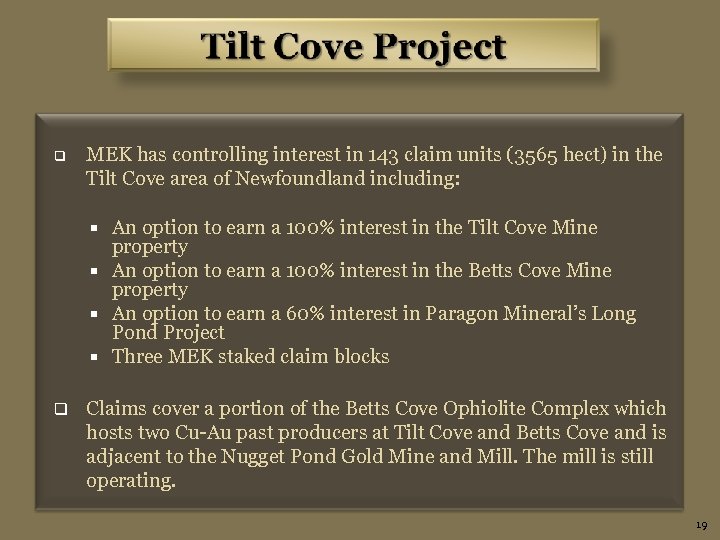 Tilt Cove Project

❑ MEK has controlling interest in 143 claim units (3565 hect) in the Tilt Cove area of Newfoundland including:

▪ An option to earn a 100% interest in the Tilt Cove Mine property
▪ An option to earn a 100% interest in the Betts Cove Mine property
▪ An option to earn a 60% interest in Paragon Mineral's Long Pond Project
▪ Three MEK staked claim blocks

❑ Claims cover a portion of the Betts Cove Ophiolite Complex which hosts two Cu-Au past producers at Tilt Cove and Betts Cove and is adjacent to the Nugget Pond Gold Mine and Mill. The mill is still operating.

19